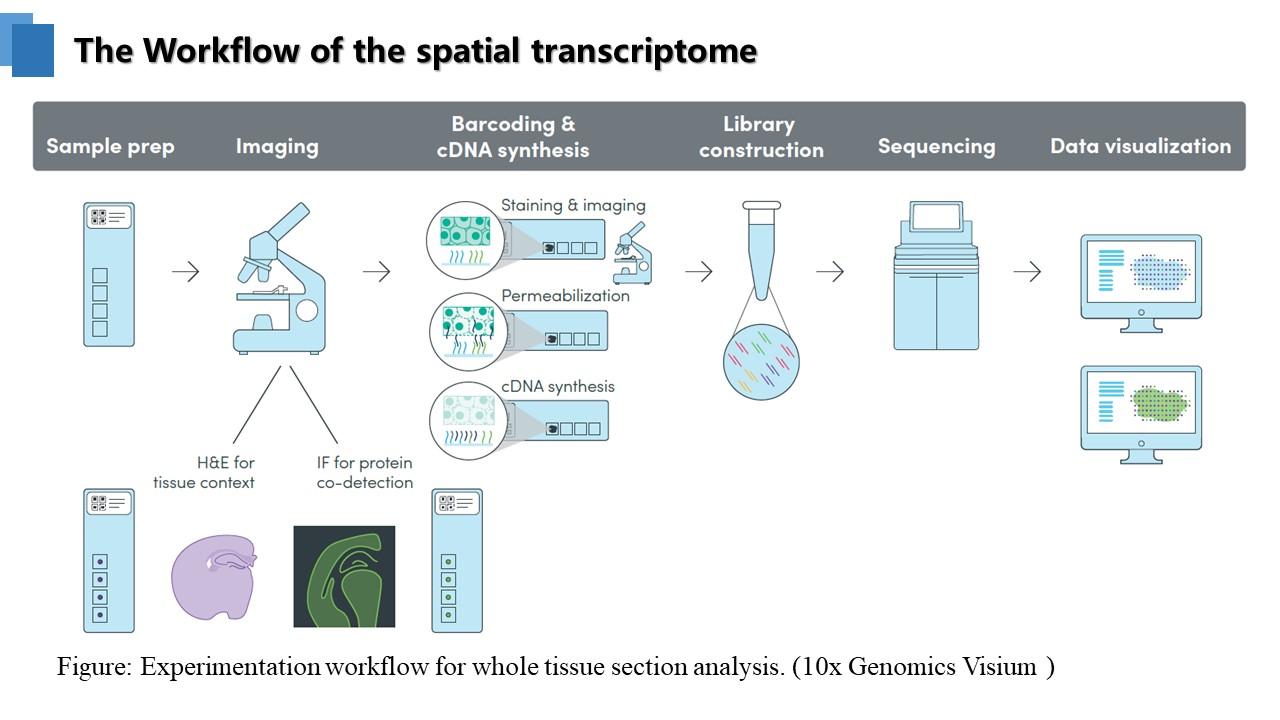 The Workflow of the spatial transcriptome

Sample prep
Imaging
Barcoding & cDNA synthesis
Library construction
Sequencing
Data visualization

Staining & imaging
Permeabilization
cDNA synthesis

H&E for tissue context
IF for protein co-detection

Figure: Experimentation workflow for whole tissue section analysis. (10x Genomics Visium )